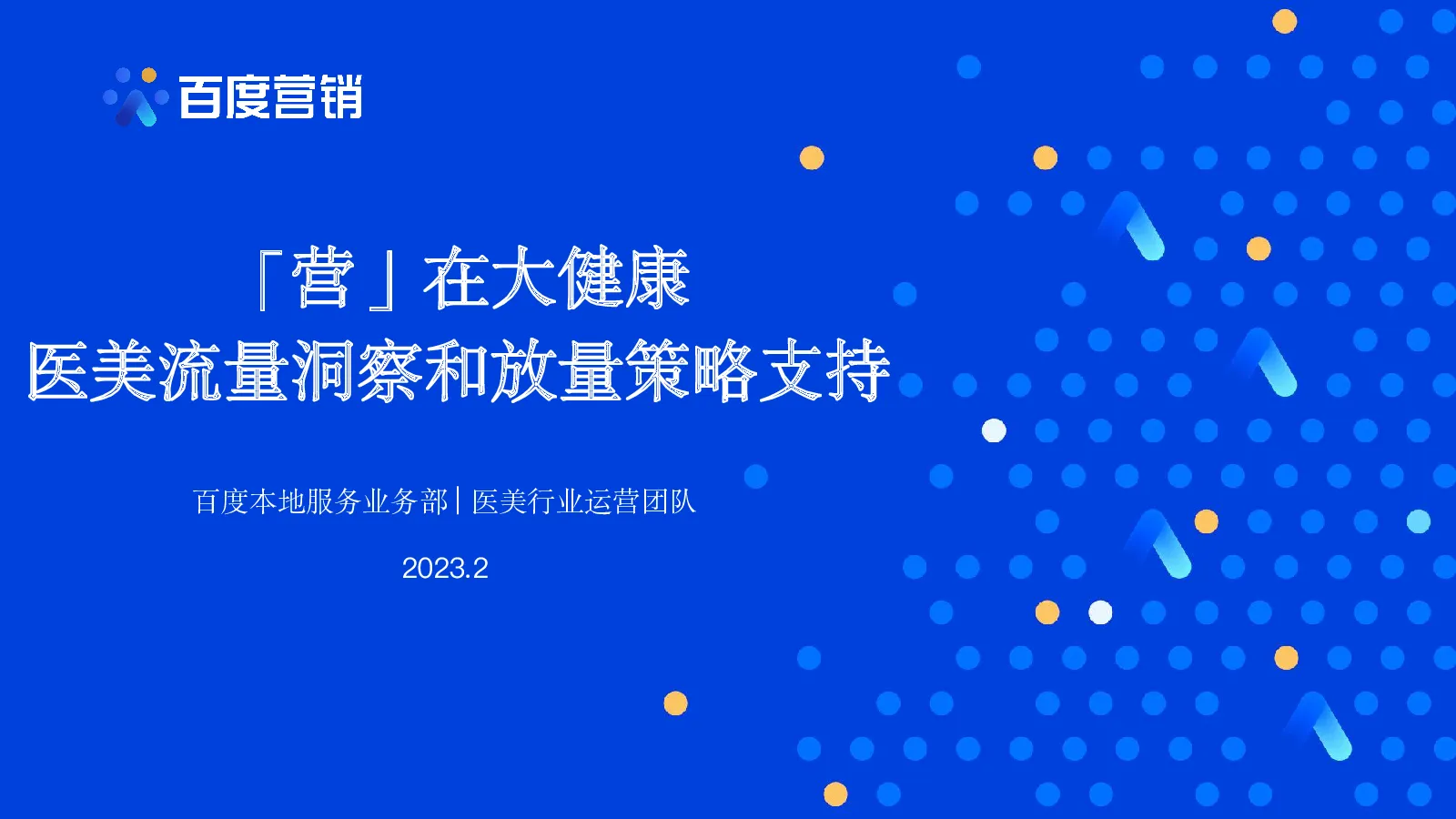 百度营销

「营」在大健康
医美流量洞察和放量策略支持

百度本地服务业务部 | 医美行业运营团队

2023.2